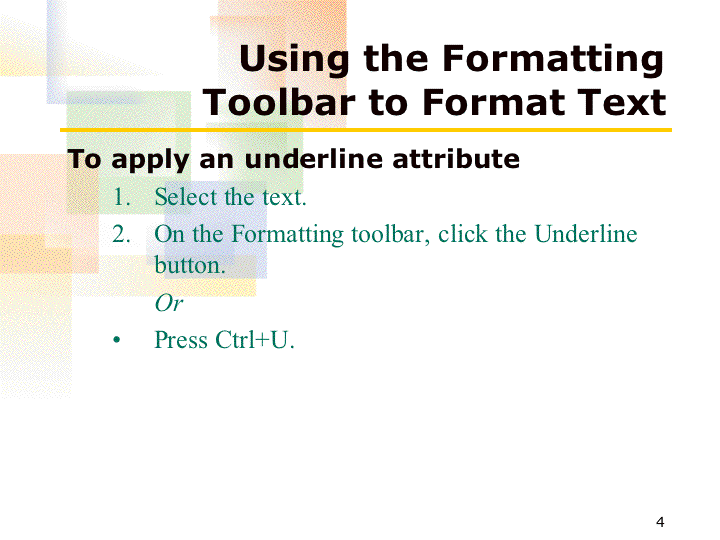 Using the Formatting Toolbar to Format Text

To apply an underline attribute

1. Select the text.
2. On the Formatting toolbar, click the Underline button.

Or

• Press Ctrl+U.

4